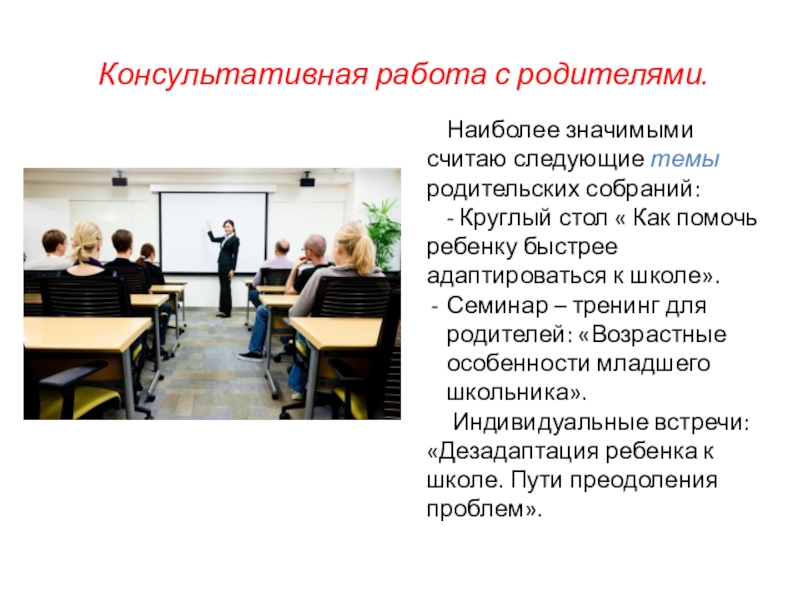 Консультативная работа с родителями.

Наиболее значимыми считаю следующие темы родительских собраний:

- Круглый стол « Как помочь ребенку быстрее адаптироваться к школе».

- Семинар – тренинг для родителей: «Возрастные особенности младшего школьника».

Индивидуальные встречи: «Дезадаптация ребенка к школе. Пути преодоления проблем».